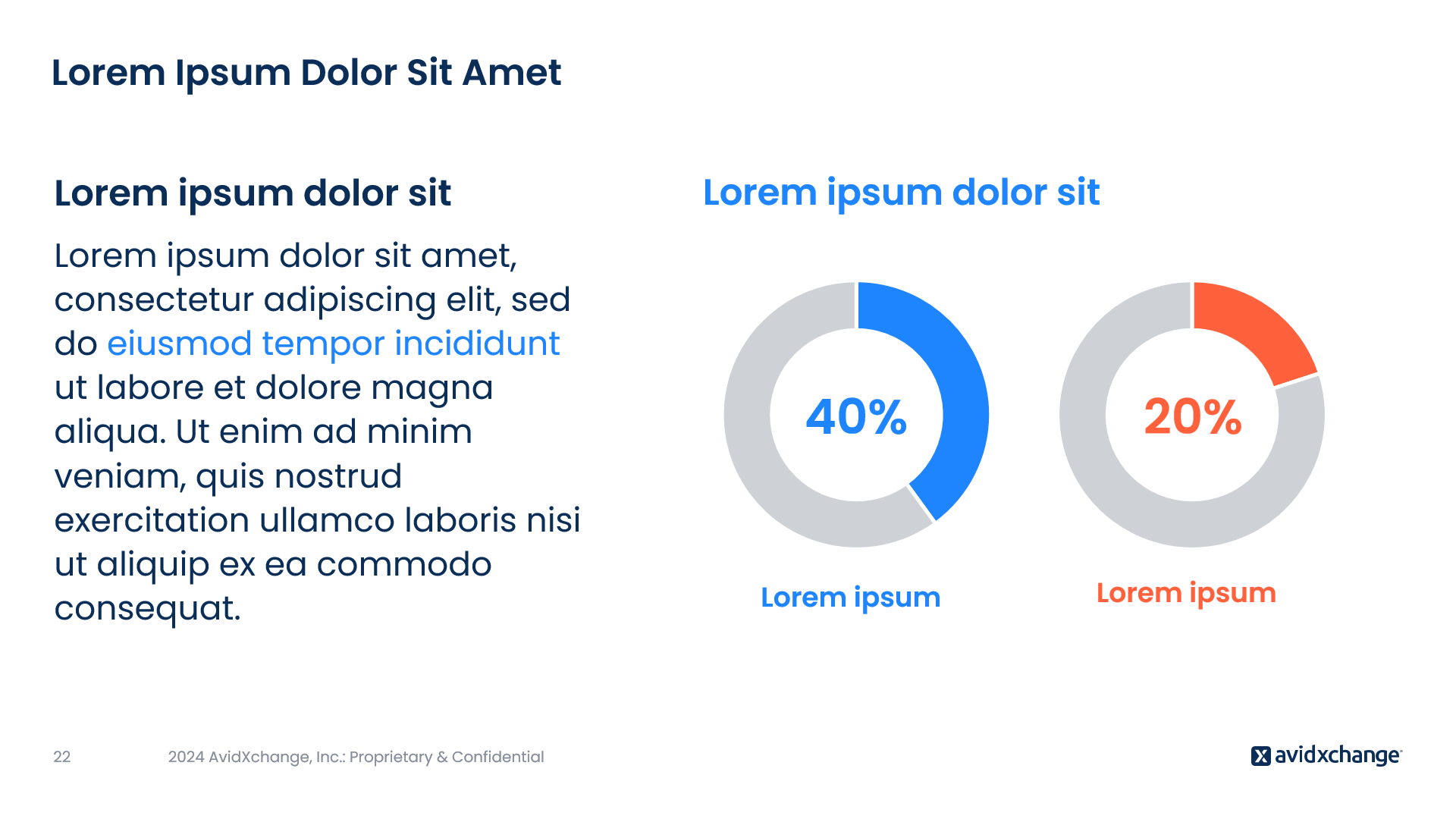 Lorem Ipsum Dolor Sit Amet

Lorem ipsum dolor sit

Lorem ipsum dolor sit amet, consectetur adipiscing elit, sed do eiusmod tempor incididunt ut labore et dolore magna aliqua. Ut enim ad minim veniam, quis nostrud exercitation ullamco laboris nisi ut aliquip ex ea commodo consequat.

Lorem ipsum dolor sit

40%

Lorem ipsum

20%

Lorem ipsum

22 2024 AvidXchange, Inc.: Proprietary & Confidential

avidxchange